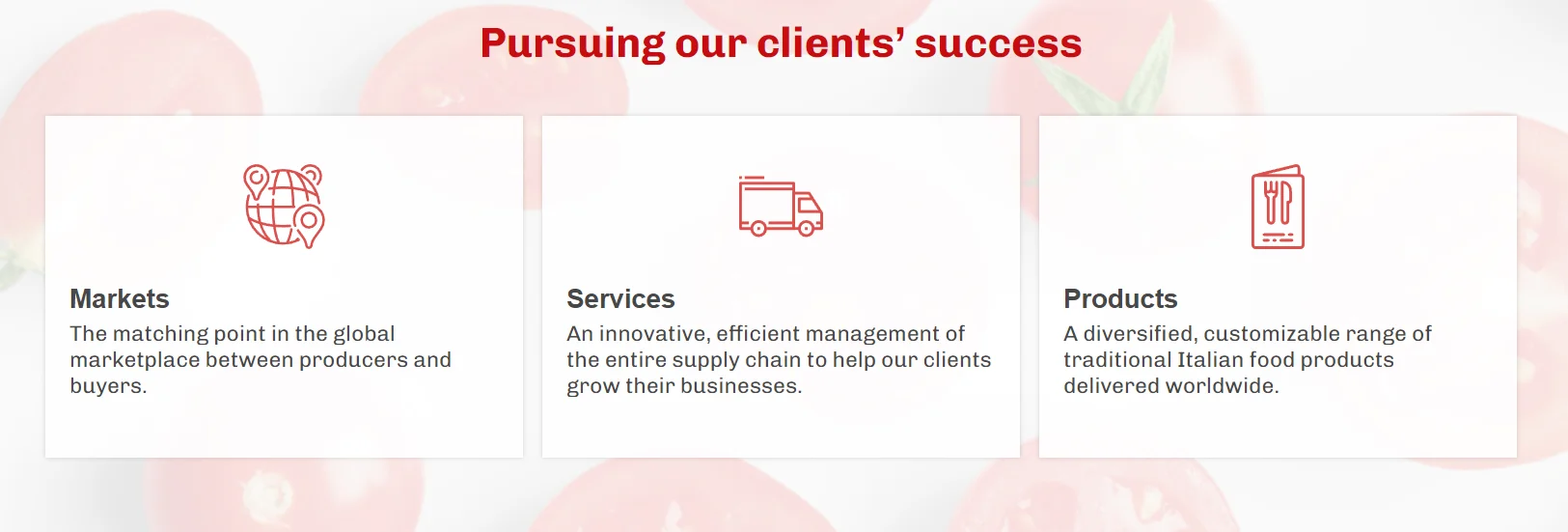 Pursuing our clients' success

Markets
The matching point in the global marketplace between producers and buyers.

Services
An innovative, efficient management of the entire supply chain to help our clients grow their businesses.

Products
A diversified, customizable range of traditional Italian food products delivered worldwide.